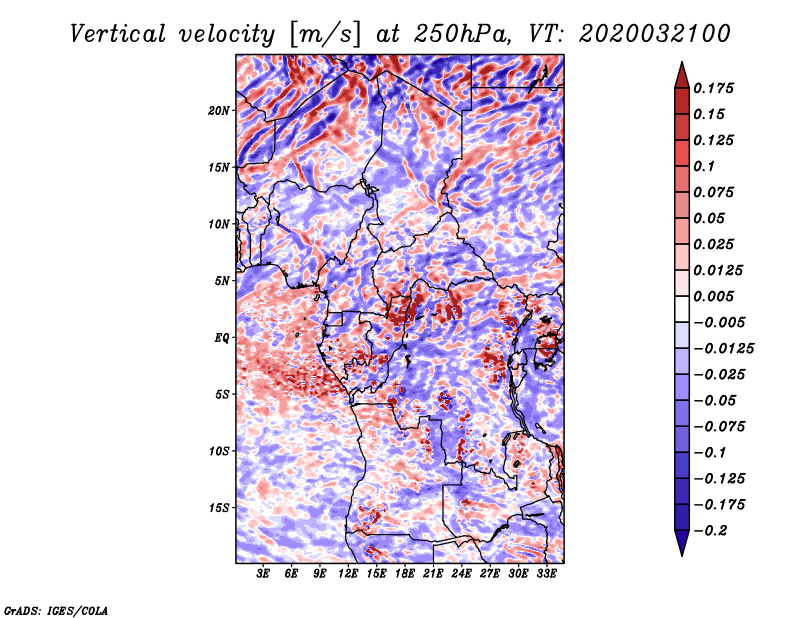 Vertical velocity [m/s] at 250hPa, VT: 2020032100

20N
15N
10N
5N
EQ
5S
10S
15S

3E 6E 9E 12E 15E 18E 21E 24E 27E 30E 33E

0.175
0.15
0.125
0.1
0.075
0.05
0.025
0.0125
0.005
−0.005
−0.0125
−0.025
−0.05
−0.075
−0.1
−0.125
−0.175
−0.2

GrADS: IGES/COLA